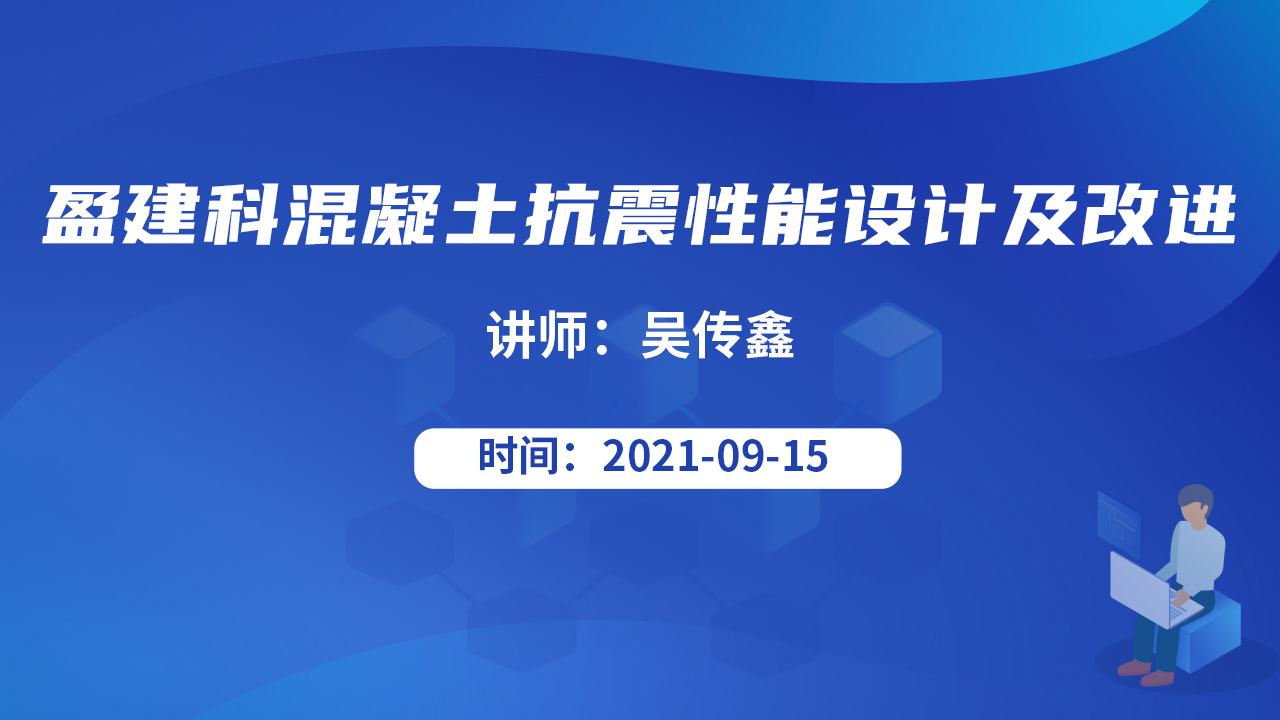 盈建科混凝土抗震性能设计及改进

讲师：吴传鑫

时间：2021-09-15